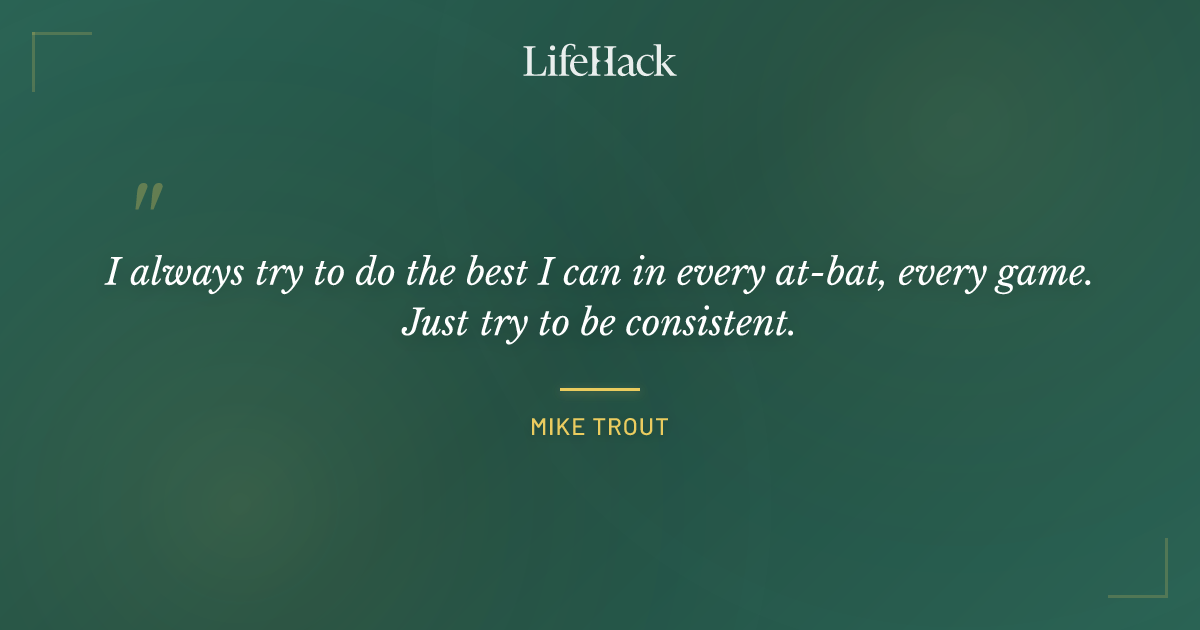 LifeHack

"

I always try to do the best I can in every at-bat, every game. Just try to be consistent.

MIKE TROUT